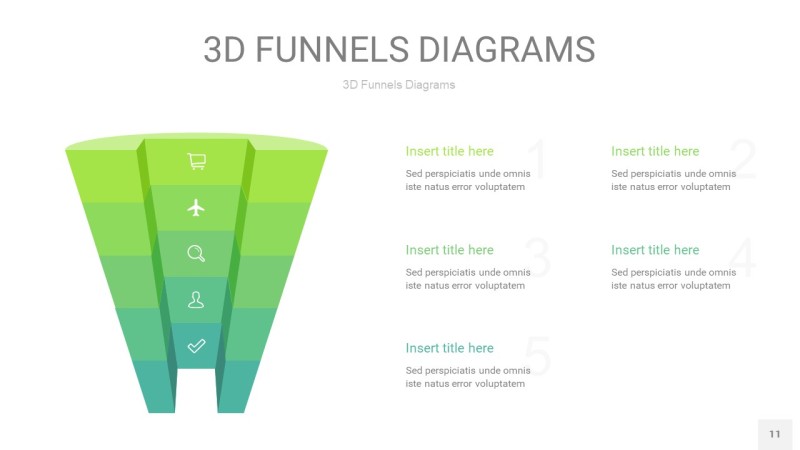 3D FUNNELS DIAGRAMS

3D Funnels Diagrams

Insert title here
1
Sed perspiciatis unde omnis iste natus error voluptatem

Insert title here
2
Sed perspiciatis unde omnis iste natus error voluptatem

Insert title here
3
Sed perspiciatis unde omnis iste natus error voluptatem

Insert title here
4
Sed perspiciatis unde omnis iste natus error voluptatem

Insert title here
5
Sed perspiciatis unde omnis iste natus error voluptatem

11